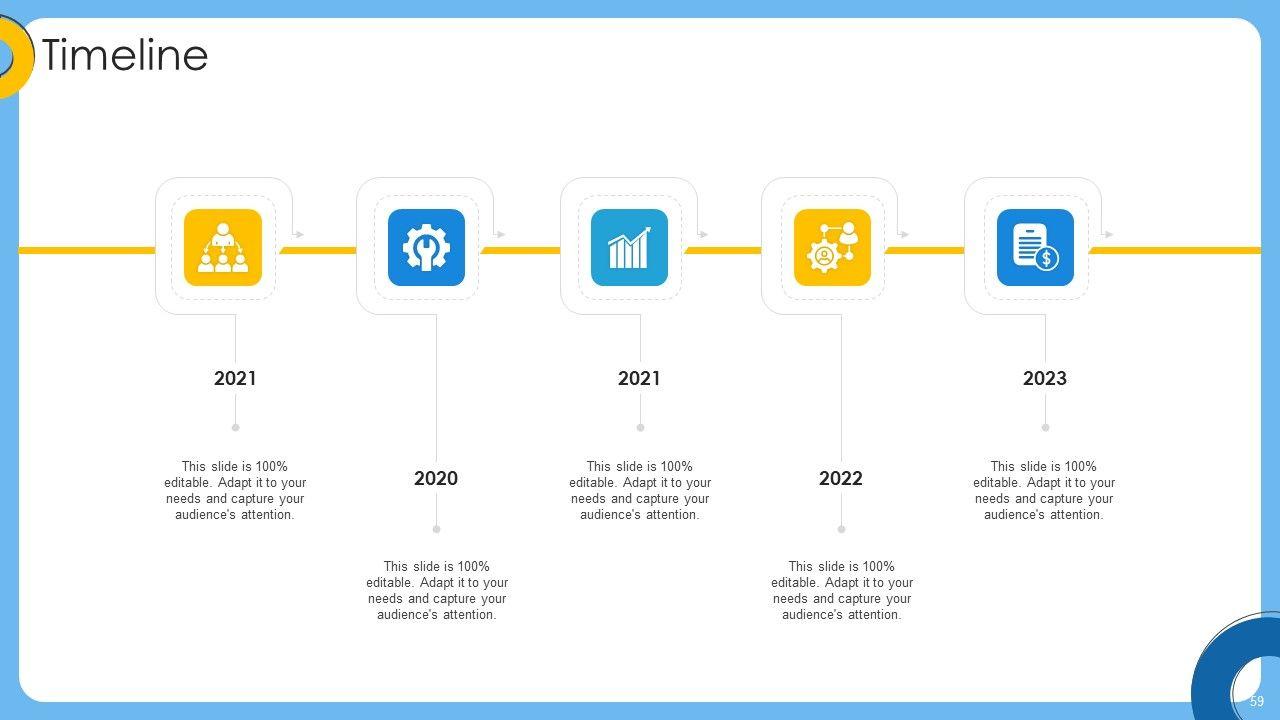 Timeline

2021

This slide is 100% editable. Adapt it to your needs and capture your audience's attention.

2020

This slide is 100% editable. Adapt it to your needs and capture your audience's attention.

2021

This slide is 100% editable. Adapt it to your needs and capture your audience's attention.

2022

This slide is 100% editable. Adapt it to your needs and capture your audience's attention.

2023

This slide is 100% editable. Adapt it to your needs and capture your audience's attention.

59